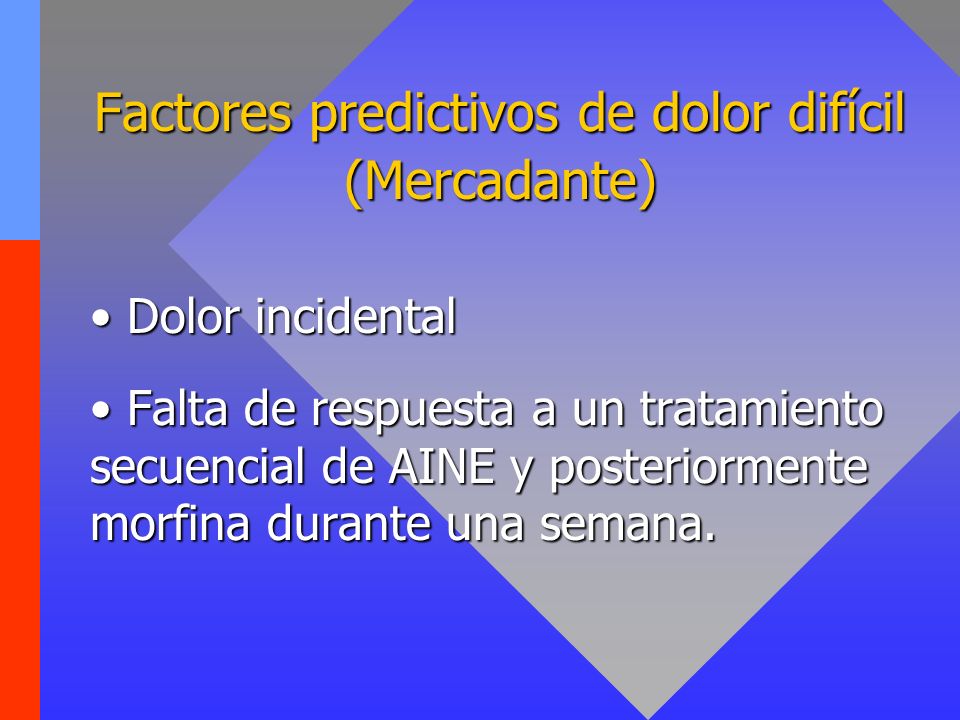 Factores predictivos de dolor difícil (Mercadante)

• Dolor incidental

• Falta de respuesta a un tratamiento secuencial de AINE y posteriormente morfina durante una semana.